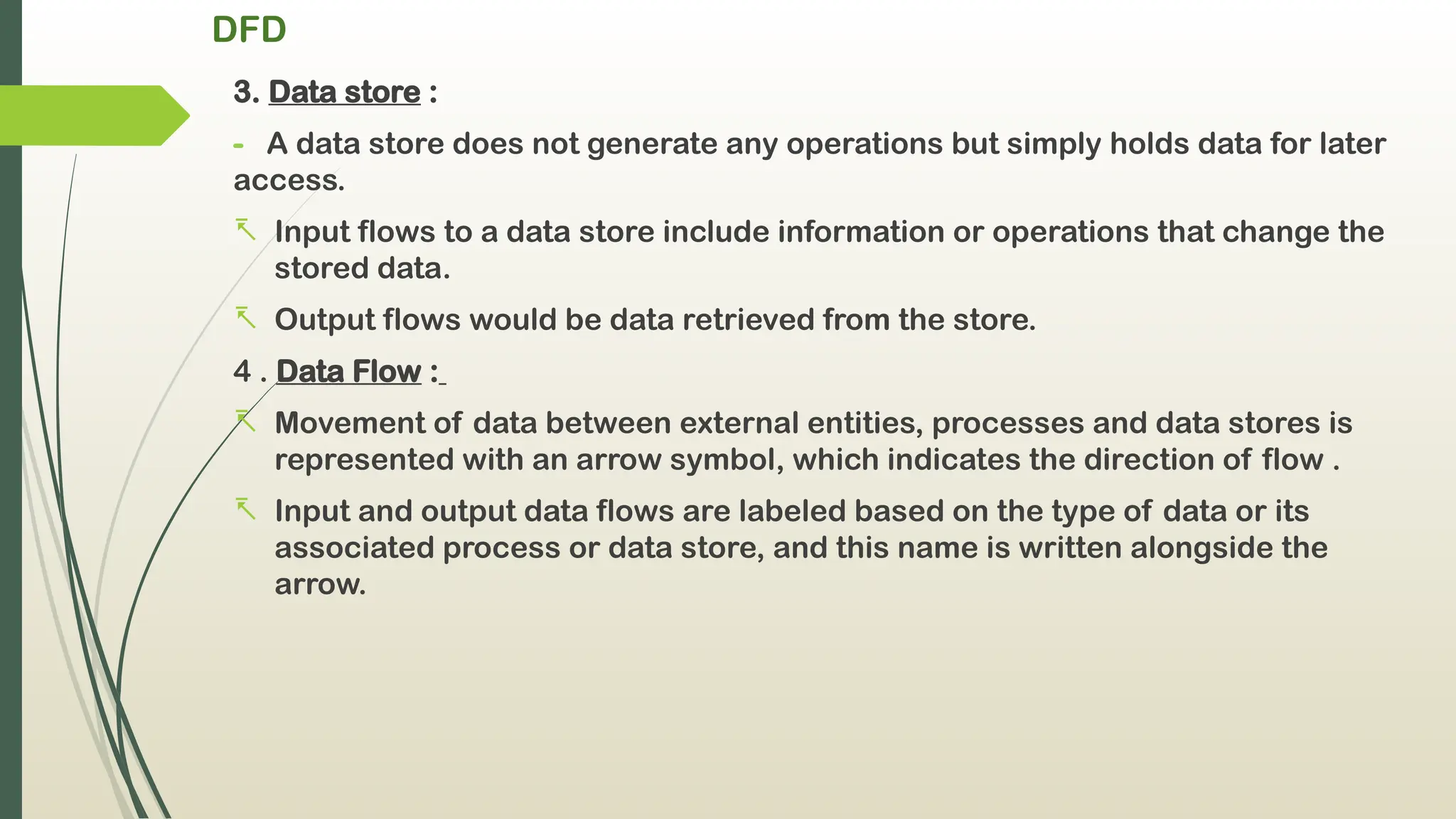 DFD

3. Data store :

- A data store does not generate any operations but simply holds data for later access.

Input flows to a data store include information or operations that change the stored data.

Output flows would be data retrieved from the store.

4 . Data Flow :

Movement of data between external entities, processes and data stores is represented with an arrow symbol, which indicates the direction of flow .

Input and output data flows are labeled based on the type of data or its associated process or data store, and this name is written alongside the arrow.